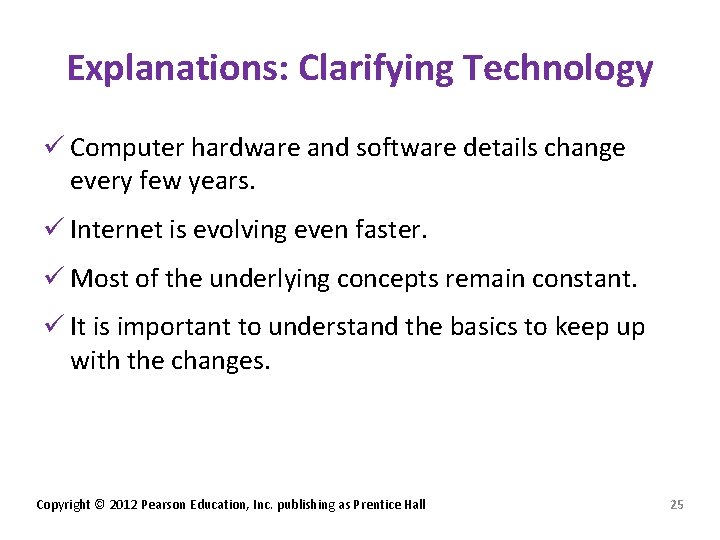 Explanations: Clarifying Technology

✓ Computer hardware and software details change every few years.

✓ Internet is evolving even faster.

✓ Most of the underlying concepts remain constant.

✓ It is important to understand the basics to keep up with the changes.

Copyright © 2012 Pearson Education, Inc. publishing as Prentice Hall

25